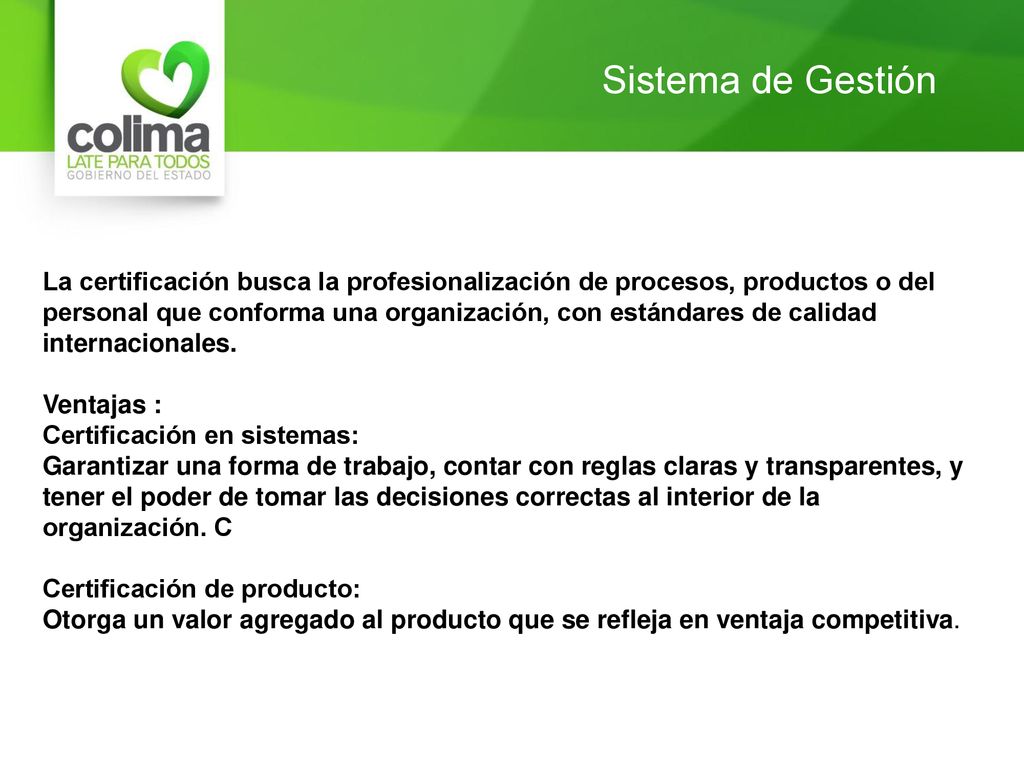 colima
LATE PARA TODOS
GOBIERNO DEL ESTADO

Sistema de Gestión

La certificación busca la profesionalización de procesos, productos o del personal que conforma una organización, con estándares de calidad internacionales.

Ventajas :
Certificación en sistemas:
Garantizar una forma de trabajo, contar con reglas claras y transparentes, y tener el poder de tomar las decisiones correctas al interior de la organización. C

Certificación de producto:
Otorga un valor agregado al producto que se refleja en ventaja competitiva.